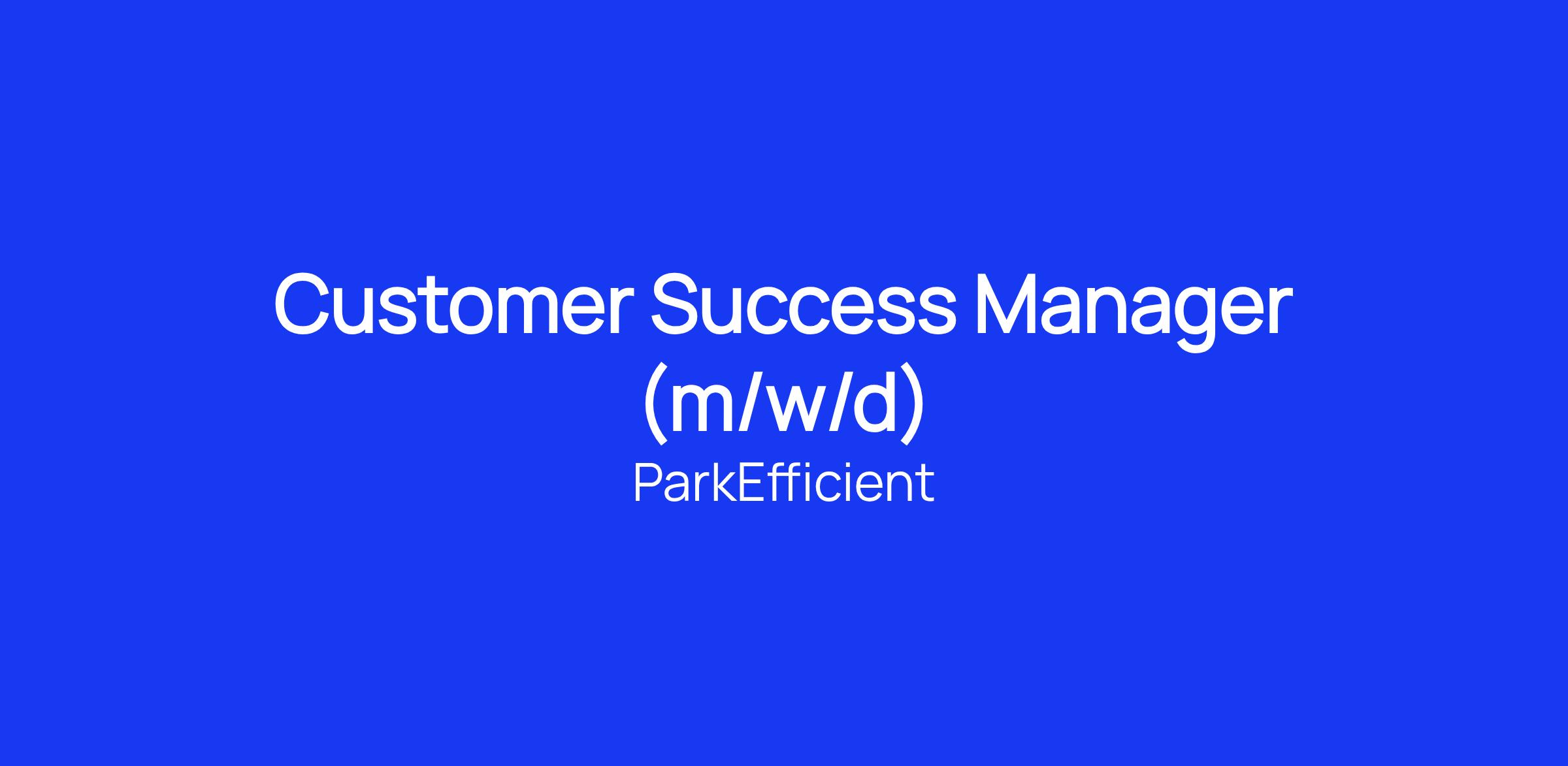 Customer Success Manager (m/w/d)

ParkEfficient